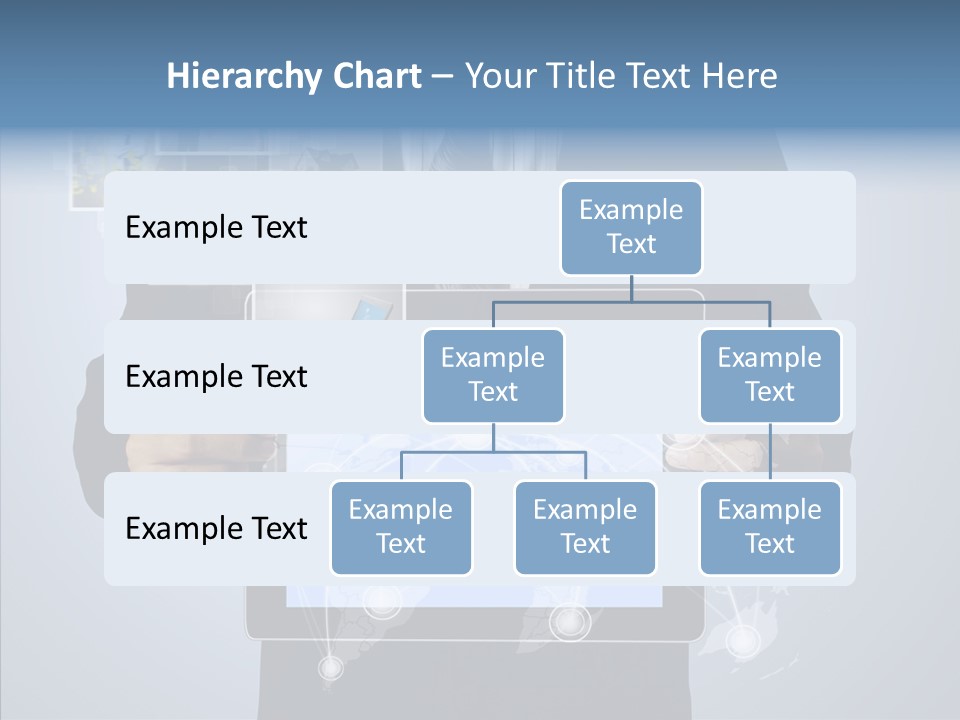 Hierarchy Chart – Your Title Text Here

Example Text

Example Text

Example Text

Example Text

Example Text

Example Text

Example Text

Example Text

Example Text